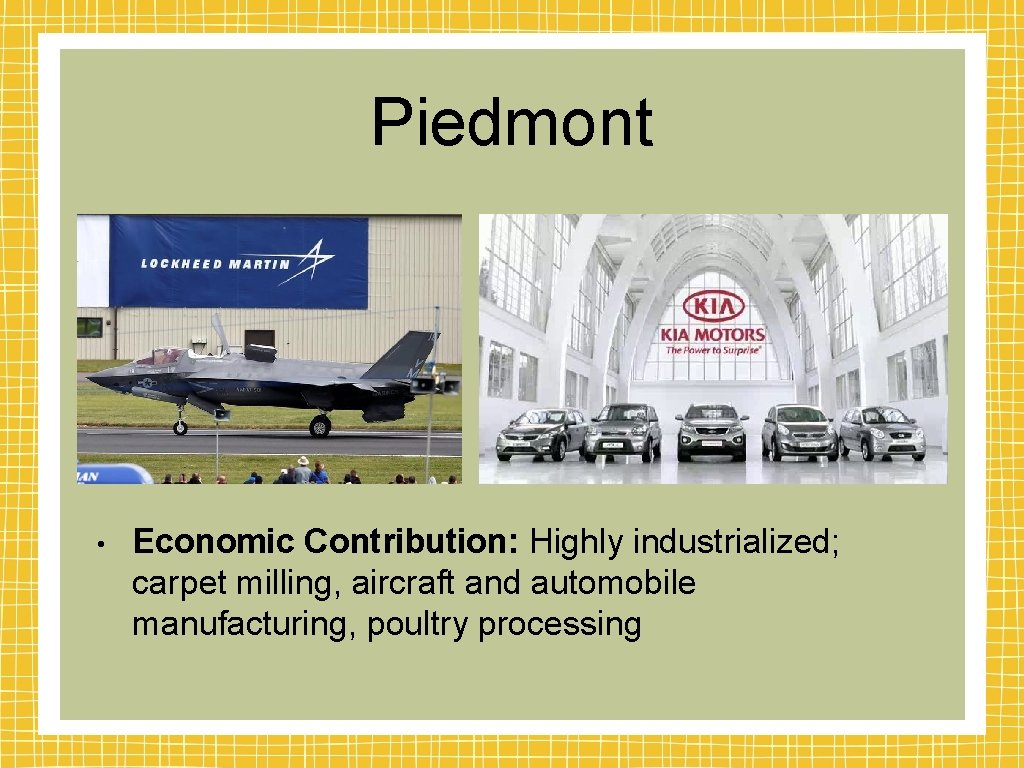 Piedmont

LOCKHEED MARTIN

KIA
KIA MOTORS
The Power to Surprise

• **Economic Contribution:** Highly industrialized; carpet milling, aircraft and automobile manufacturing, poultry processing